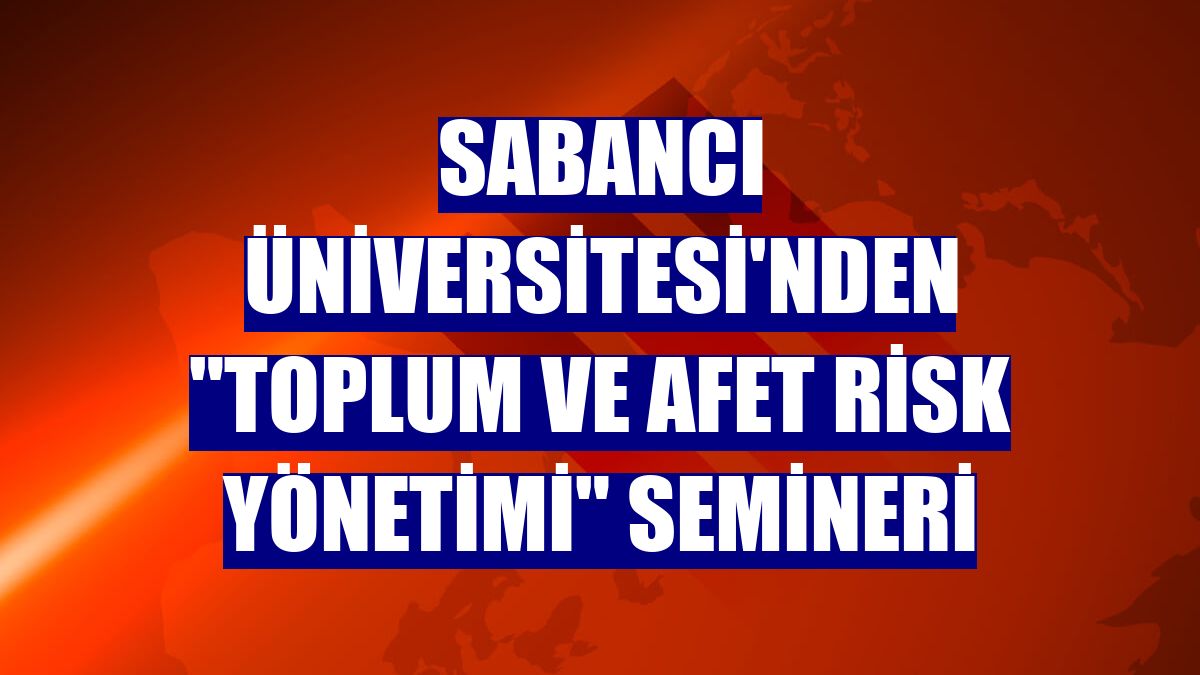 SABANCI ÜNİVERSİTESİ'NDEN "TOPLUM VE AFET RİSK YÖNETİMİ" SEMİNERİ